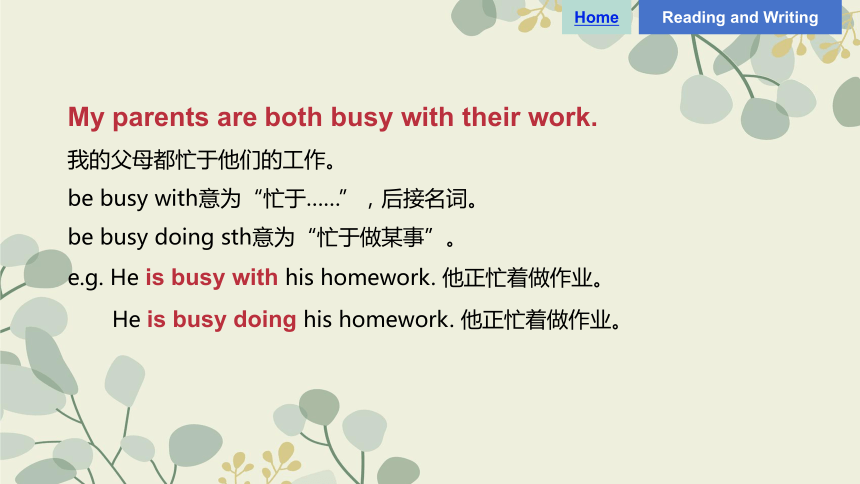 Home Reading and Writing

My parents are both busy with their work.

我的父母都忙于他们的工作。

be busy with意为“忙于……”，后接名词。

be busy doing sth意为“忙于做某事”。

e.g. He is busy with his homework. 他正忙着做作业。

He is busy doing his homework. 他正忙着做作业。